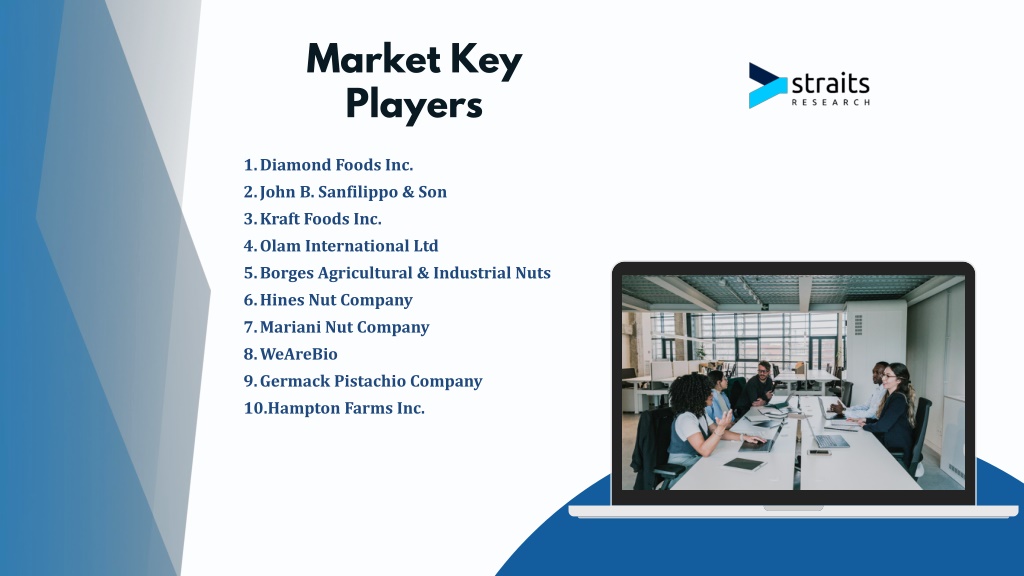 Market Key Players

straits RESEARCH

1. Diamond Foods Inc.
2. John B. Sanfilippo & Son
3. Kraft Foods Inc.
4. Olam International Ltd
5. Borges Agricultural & Industrial Nuts
6. Hines Nut Company
7. Mariani Nut Company
8. WeAreBio
9. Germack Pistachio Company
10. Hampton Farms Inc.